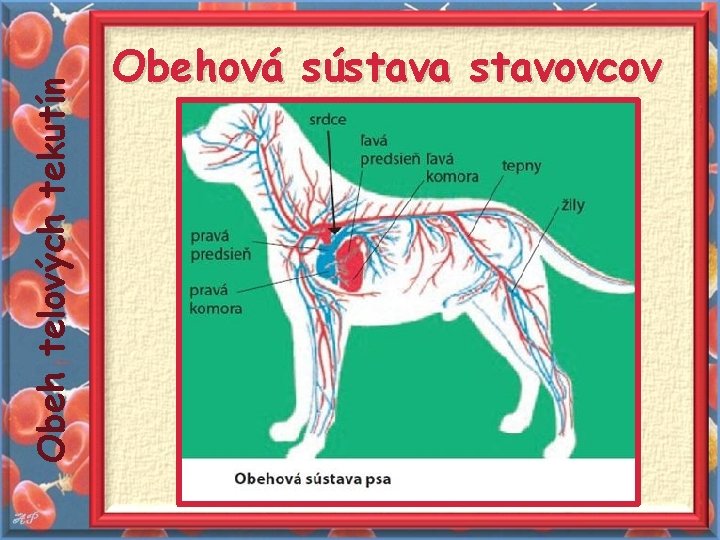 Obeh telových tekutín

Obehová sústava stavovcov

srdce

ľavá predsieň

ľavá komora

tepny

žily

pravá predsieň

pravá komora

Obehová sústava psa